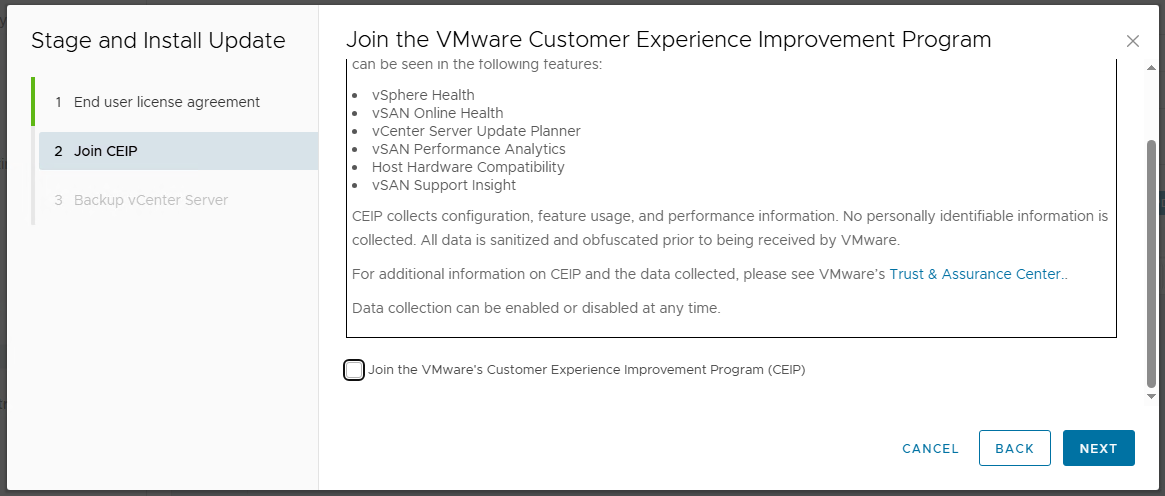 Stage and Install Update

1 End user license agreement

2 Join CEIP

3 Backup vCenter Server

Join the VMware Customer Experience Improvement Program

can be seen in the following features:

- vSphere Health
- vSAN Online Health
- vCenter Server Update Planner
- vSAN Performance Analytics
- Host Hardware Compatibility
- vSAN Support Insight

CEIP collects configuration, feature usage, and performance information. No personally identifiable information is collected. All data is sanitized and obfuscated prior to being received by VMware.

For additional information on CEIP and the data collected, please see VMware's Trust & Assurance Center..

Data collection can be enabled or disabled at any time.

Join the VMware's Customer Experience Improvement Program (CEIP)

CANCEL BACK NEXT